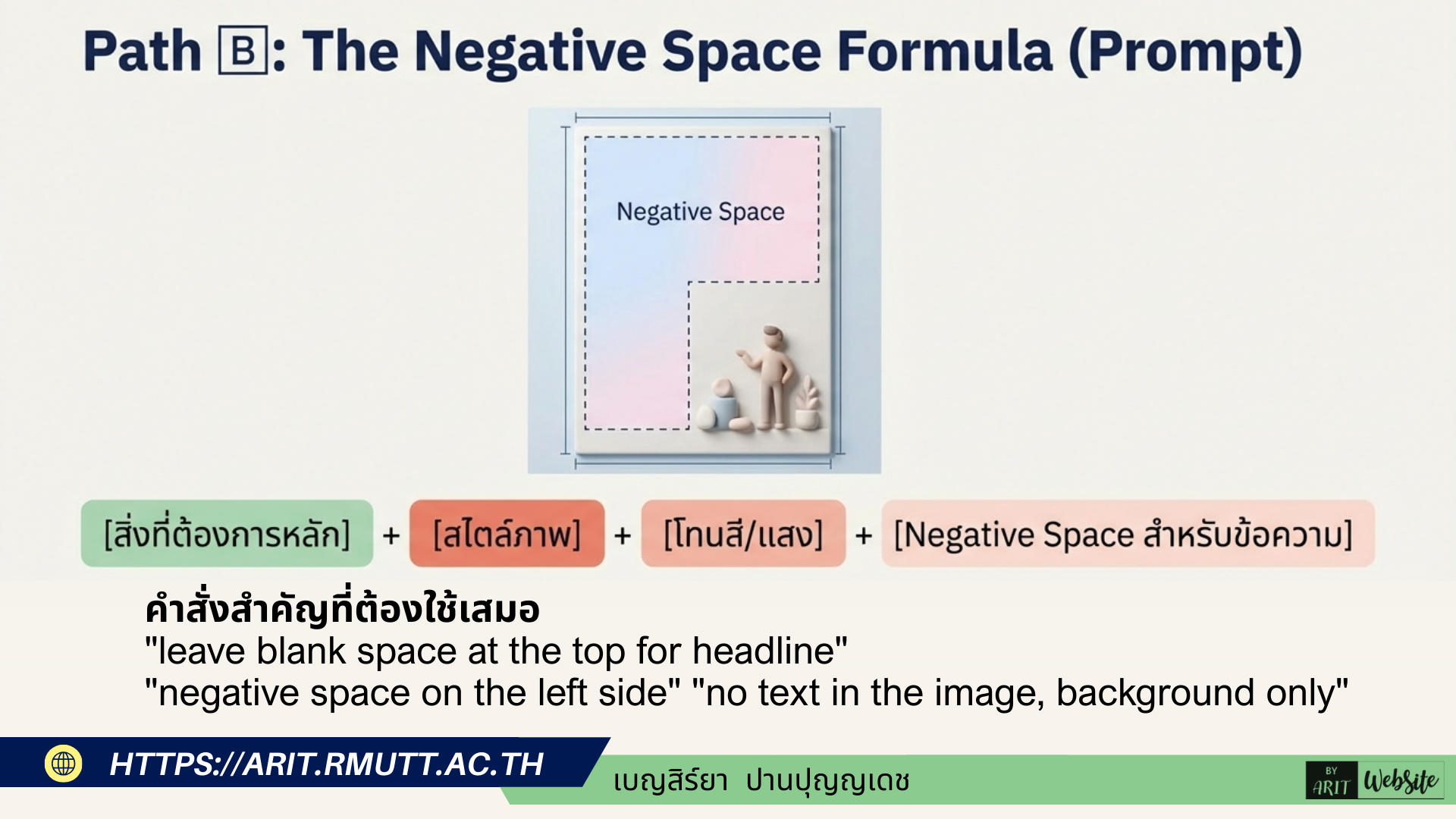 Path B: The Negative Space Formula (Prompt)

Negative Space

[สิ่งที่ต้องการหลัก] + [สไตล์ภาพ] + [โทนสี/แสง] + [Negative Space สำหรับข้อความ]

คำสั่งสำคัญที่ต้องใช้เสมอ
"leave blank space at the top for headline"
"negative space on the left side" "no text in the image, background only"

HTTPS://ARIT.RMUTT.AC.TH

เบญสิร์ยา ปานปุญญเดช

BY ARIT WebSite